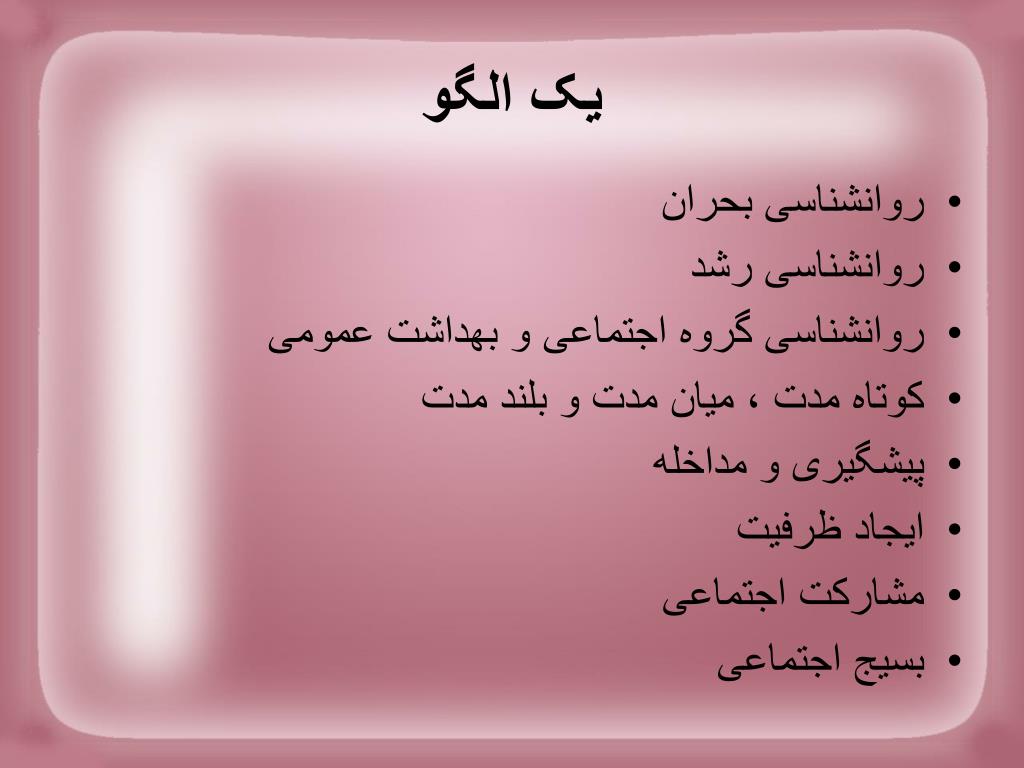 یک الگو

• روانشناسی بحران
• روانشناسی رشد
• روانشناسی گروه اجتماعی و بهداشت عمومی
• کوتاه مدت ، میان مدت و بلند مدت
• پیشگیری و مداخله
• ایجاد ظرفیت
• مشارکت اجتماعی
• بسیج اجتماعی